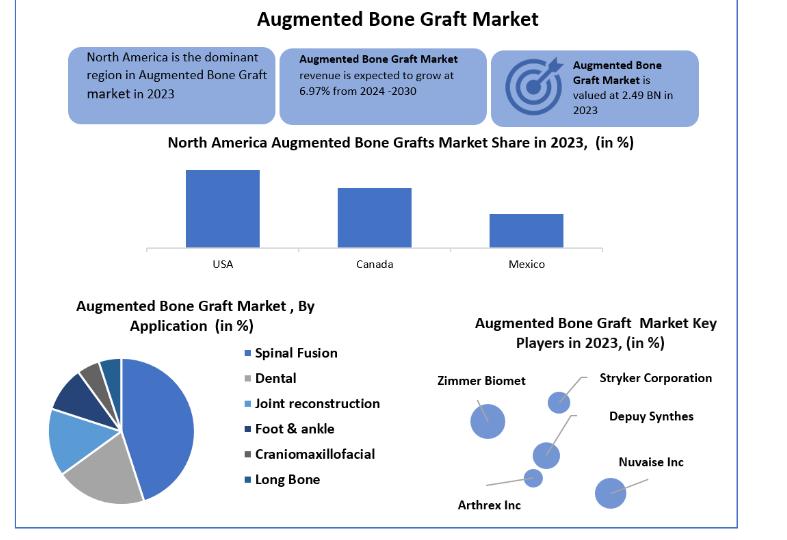 Augmented Bone Graft Market

North America is the dominant region in Augmented Bone Graft market in 2023

Augmented Bone Graft Market revenue is expected to grow at 6.97% from 2024 -2030

Augmented Bone Graft Market is valued at 2.49 BN in 2023

North America Augmented Bone Grafts Market Share in 2023, (in %)

USA

Canada

Mexico

Augmented Bone Graft Market , By Application (in %)

Spinal Fusion

Dental

Joint reconstruction

Foot & ankle

Craniomaxillofacial

Long Bone

Augmented Bone Graft Market Key Players in 2023, (in %)

Zimmer Biomet

Stryker Corporation

Depuy Synthes

Nuvaise Inc

Arthrex Inc